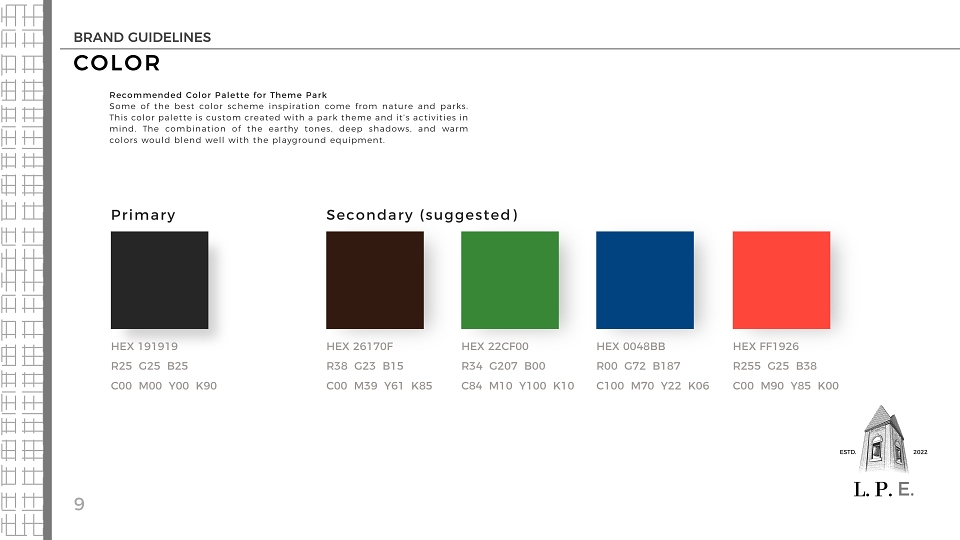 BRAND GUIDELINES
COLOR

Recommended Color Palette for Theme Park
Some of the best color scheme inspiration come from nature and parks. This color palette is custom created with a park theme and it's activities in mind. The combination of the earthy tones, deep shadows, and warm colors would blend well with the playground equipment.

Primary

HEX 191919
R25 G25 B25
C00 M00 Y00 K90

Secondary (suggested)

HEX 26170F
R38 G23 B15
C00 M39 Y61 K85

HEX 22CF00
R34 G207 B00
C84 M10 Y100 K10

HEX 0048BB
R00 G72 B187
C100 M70 Y22 K06

HEX FF1926
R255 G25 B38
C00 M90 Y85 K00

ESTD. 2022
L. P. E.

9